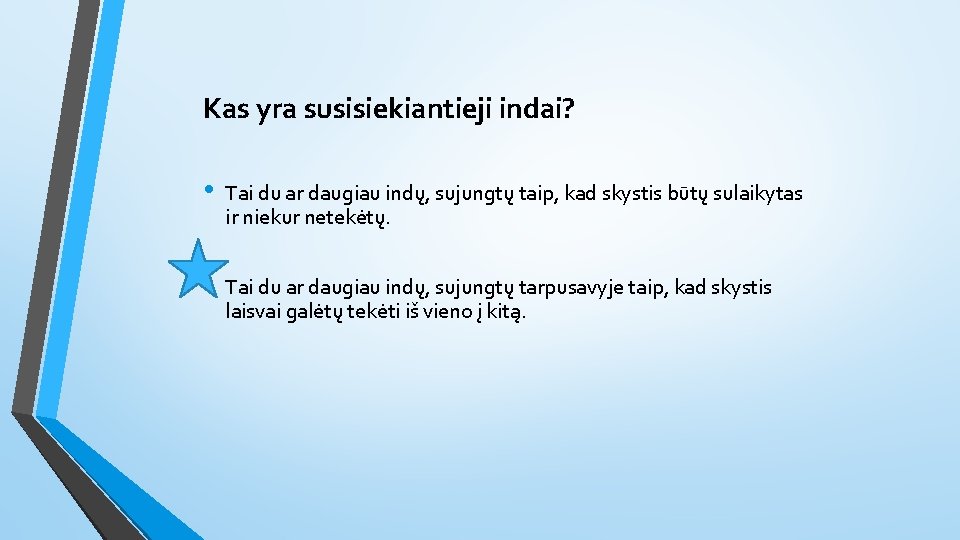 Kas yra susisiekiantieji indai?

• Tai du ar daugiau indų, sujungtų taip, kad skystis būtų sulaikytas ir niekur netekėtų.

Tai du ar daugiau indų, sujungtų tarpusavyje taip, kad skystis laisvai galėtų tekėti iš vieno į kitą.